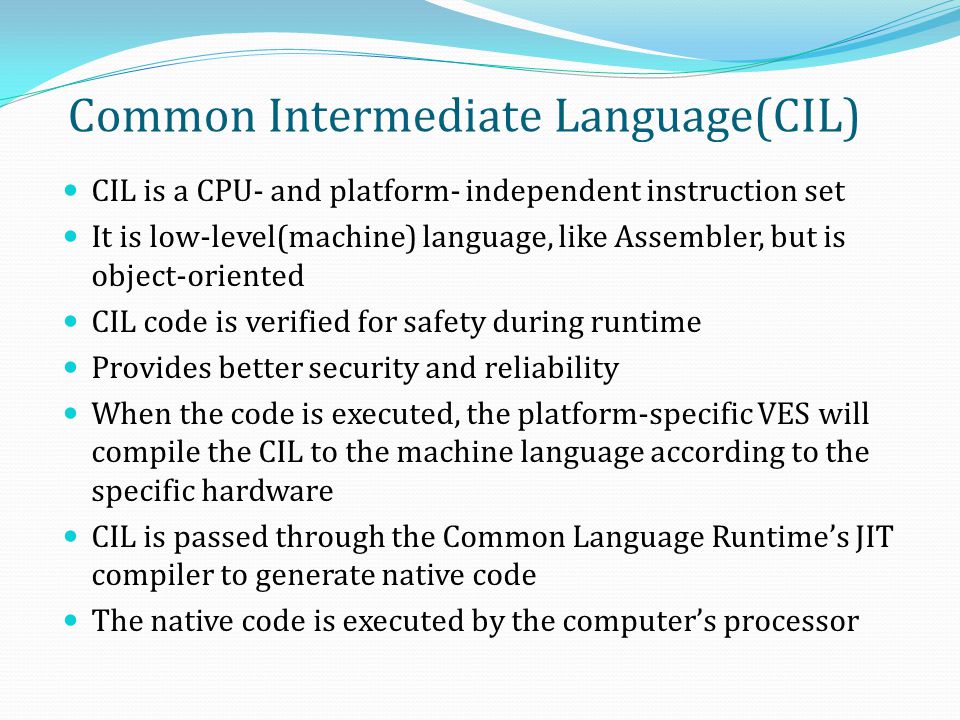 Common Intermediate Language(CIL)

- CIL is a CPU- and platform- independent instruction set
- It is low-level(machine) language, like Assembler, but is object-oriented
- CIL code is verified for safety during runtime
- Provides better security and reliability
- When the code is executed, the platform-specific VES will compile the CIL to the machine language according to the specific hardware
- CIL is passed through the Common Language Runtime's JIT compiler to generate native code
- The native code is executed by the computer's processor